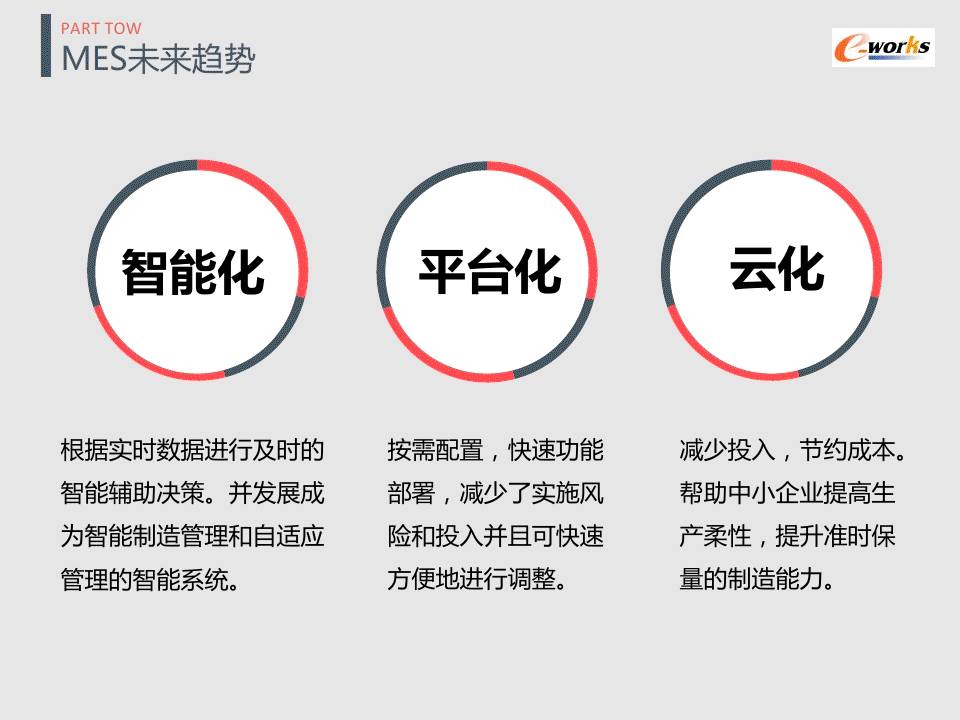 PART TOW
MES未来趋势

e-works

智能化

平台化

云化

根据实时数据进行及时的智能辅助决策。并发展成为智能制造管理和自适应管理的智能系统。

按需配置，快速功能部署，减少了实施风险和投入并且可快速方便地进行调整。

减少投入，节约成本。帮助中小企业提高生产柔性，提升准时保量的制造能力。